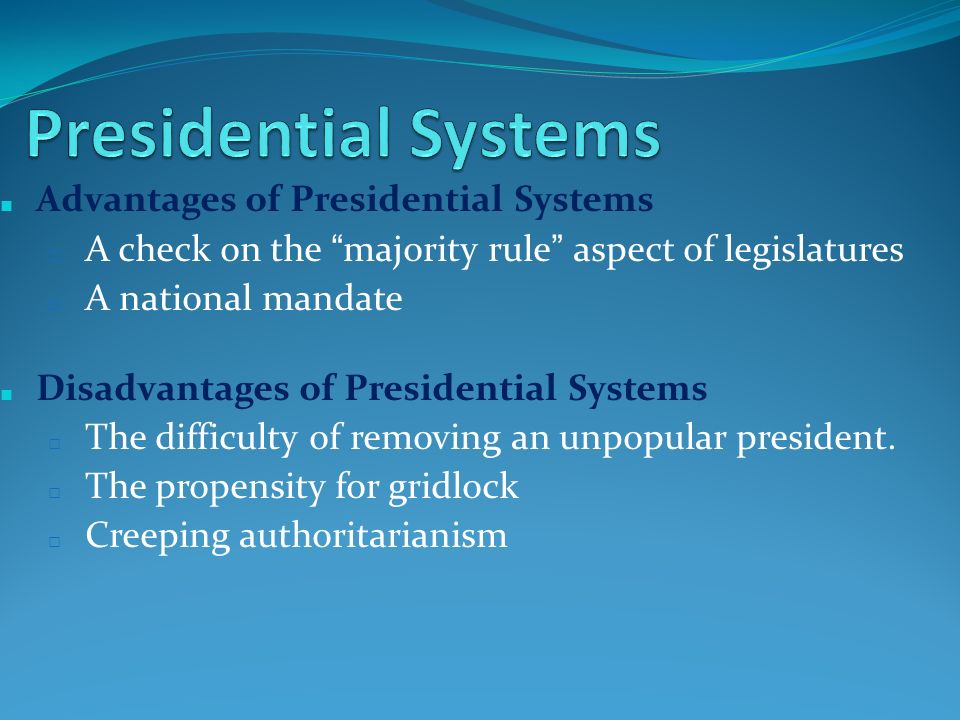 Presidential Systems

Advantages of Presidential Systems

A check on the “majority rule” aspect of legislatures

A national mandate

Disadvantages of Presidential Systems

The difficulty of removing an unpopular president.

The propensity for gridlock

Creeping authoritarianism